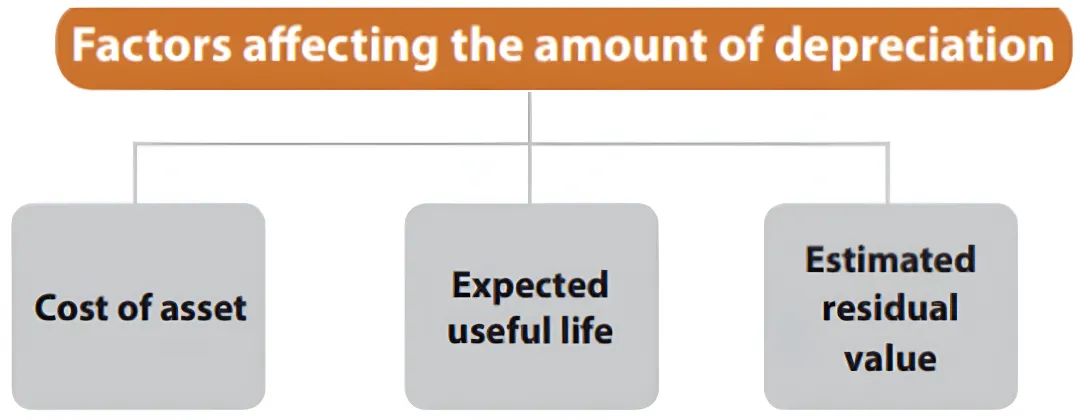 Factors affecting the amount of depreciation

Cost of asset

Expected useful life

Estimated residual value